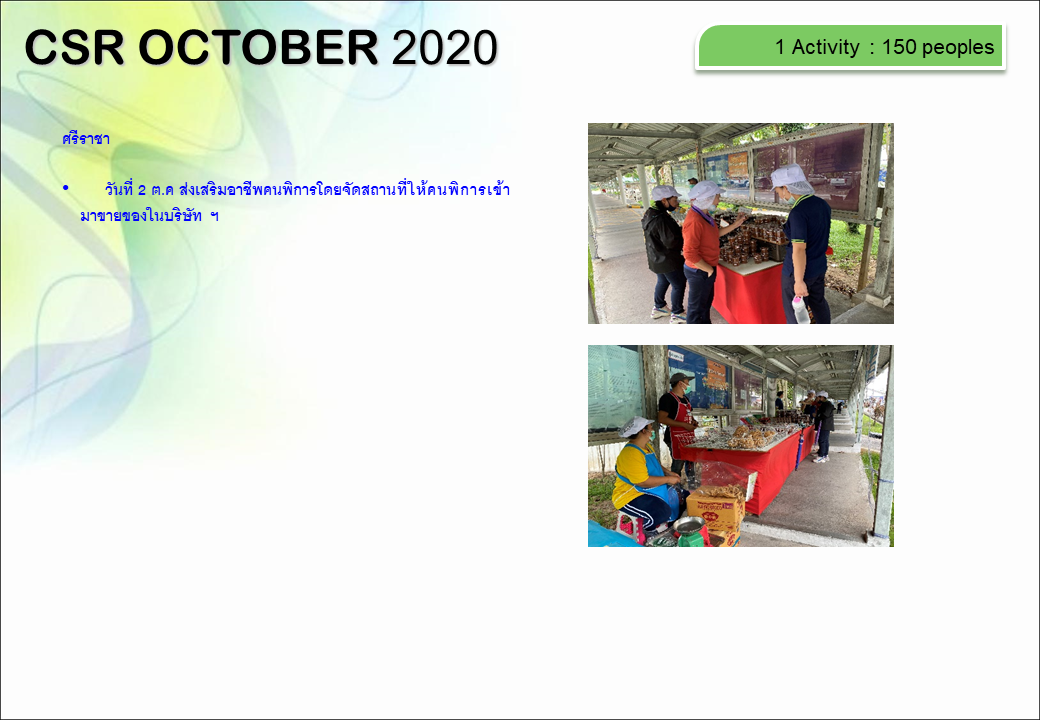 CSR OCTOBER 2020

1 Activity : 150 peoples

ศรีราชา

• วันที่ 2 ต.ค ส่งเสริมอาชีพคนพิการโดยจัดสถานที่ให้คนพิการเข้ามาขายของในบริษัท ฯ